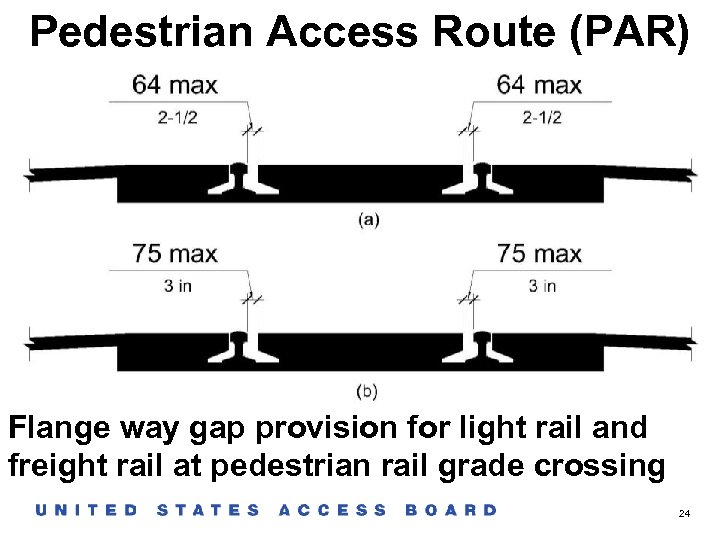 Pedestrian Access Route (PAR)

64 max
2-1/2

64 max
2-1/2

(a)

75 max
3 in

75 max
3 in

(b)

Flange way gap provision for light rail and freight rail at pedestrian rail grade crossing

UNITED STATES ACCESS BOARD

24